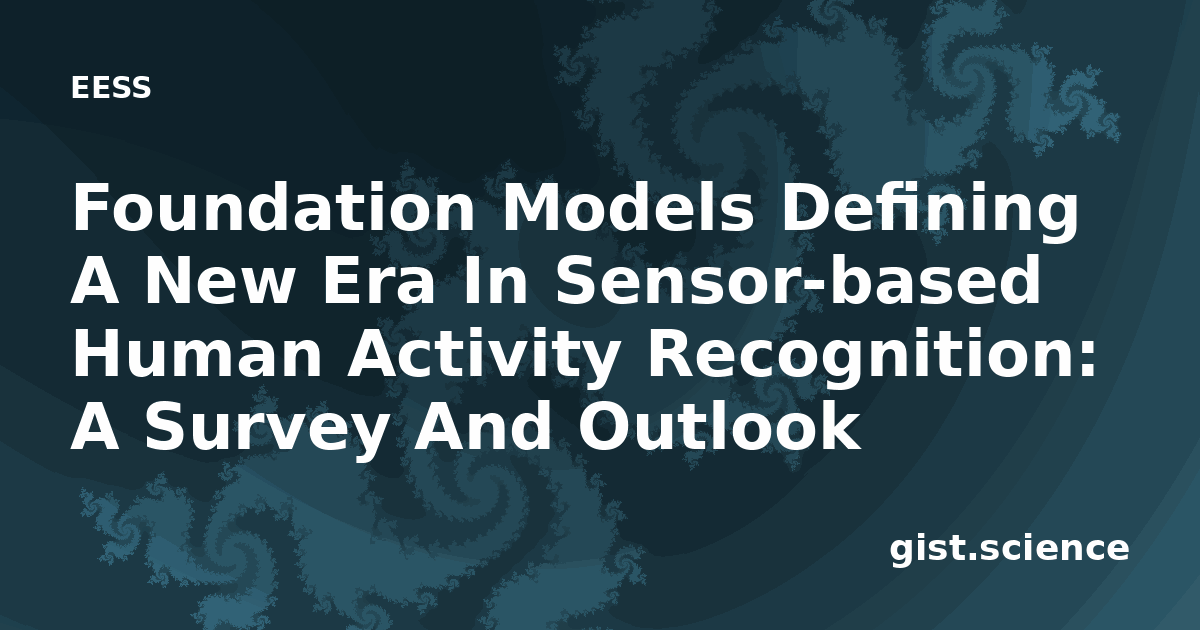 EESS

Foundation Models Defining A New Era In Sensor-based Human Activity Recognition: A Survey And Outlook

gist.science